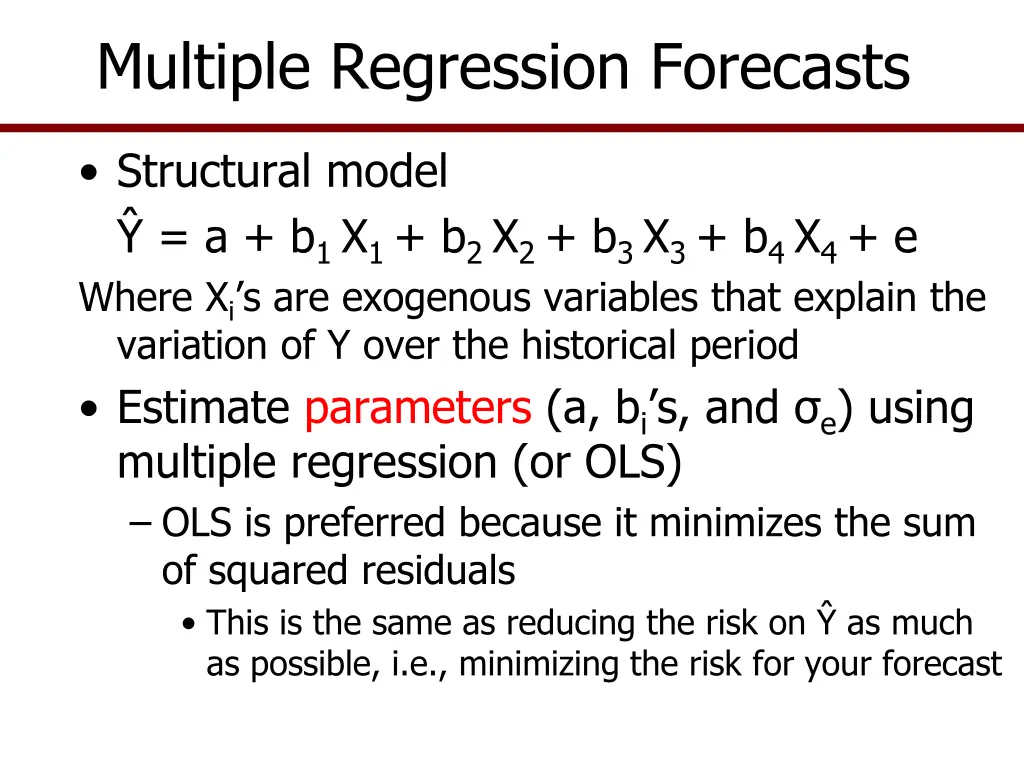 Multiple Regression Forecasts

• Structural model

$\hat{Y} = a + b_1 X_1 + b_2 X_2 + b_3 X_3 + b_4 X_4 + e$

Where $X_i$'s are exogenous variables that explain the variation of Y over the historical period

• Estimate parameters (a, $b_i$'s, and $\sigma_e$) using multiple regression (or OLS)

– OLS is preferred because it minimizes the sum of squared residuals

• This is the same as reducing the risk on $\hat{Y}$ as much as possible, i.e., minimizing the risk for your forecast